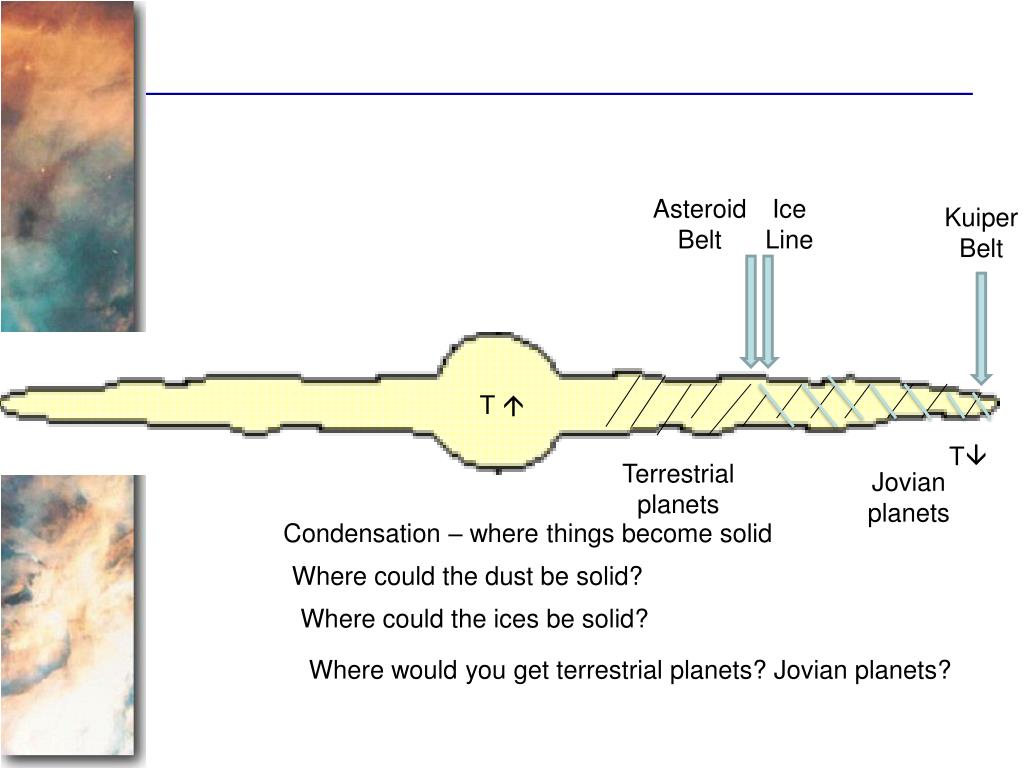 Asteroid Belt

Ice Line

Kuiper Belt

T ↑

T↓

Terrestrial planets

Jovian planets

Condensation – where things become solid

Where could the dust be solid?

Where could the ices be solid?

Where would you get terrestrial planets? Jovian planets?